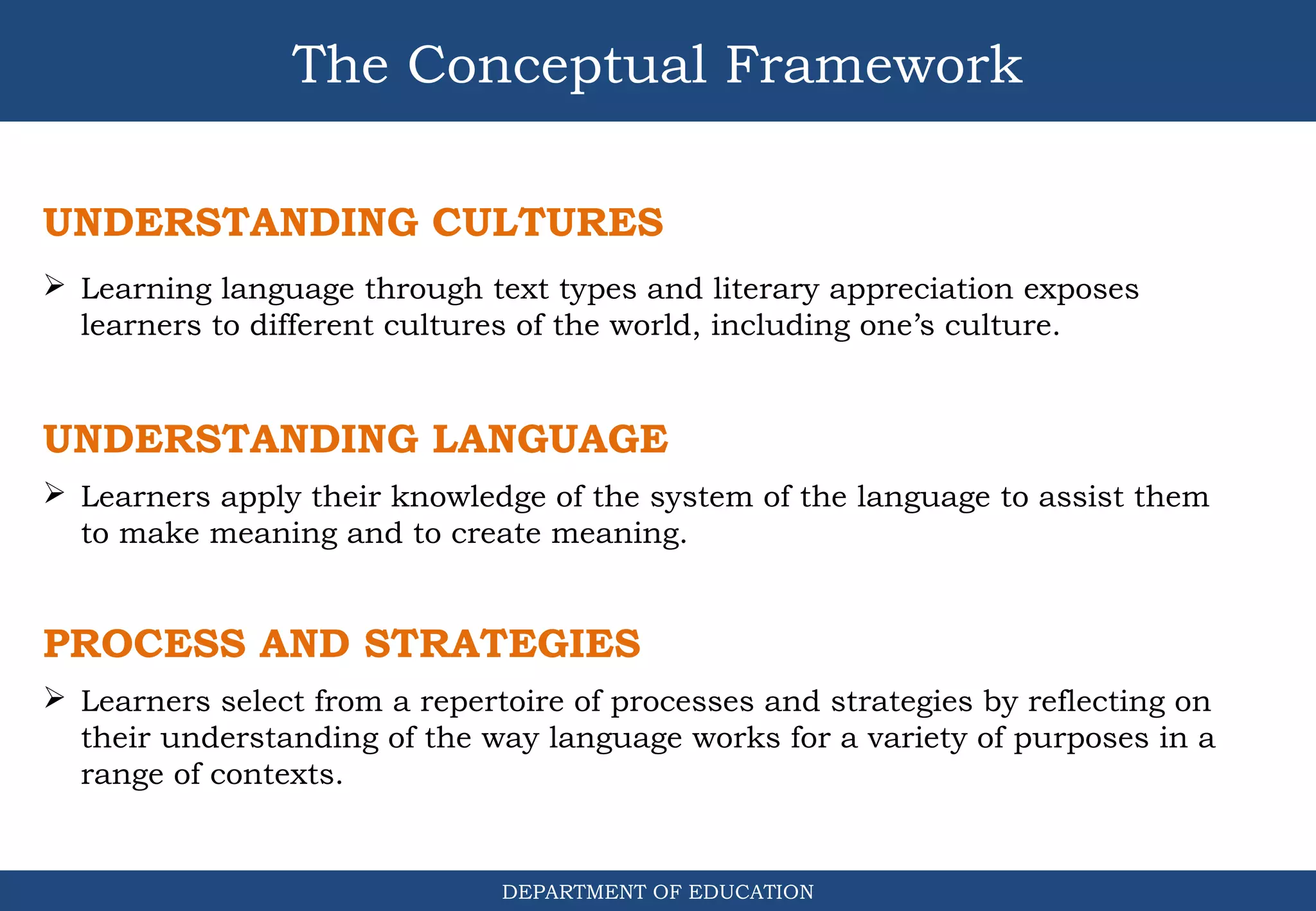 The Conceptual Framework

UNDERSTANDING CULTURES

➢ Learning language through text types and literary appreciation exposes learners to different cultures of the world, including one's culture.

UNDERSTANDING LANGUAGE

➢ Learners apply their knowledge of the system of the language to assist them to make meaning and to create meaning.

PROCESS AND STRATEGIES

➢ Learners select from a repertoire of processes and strategies by reflecting on their understanding of the way language works for a variety of purposes in a range of contexts.

DEPARTMENT OF EDUCATION